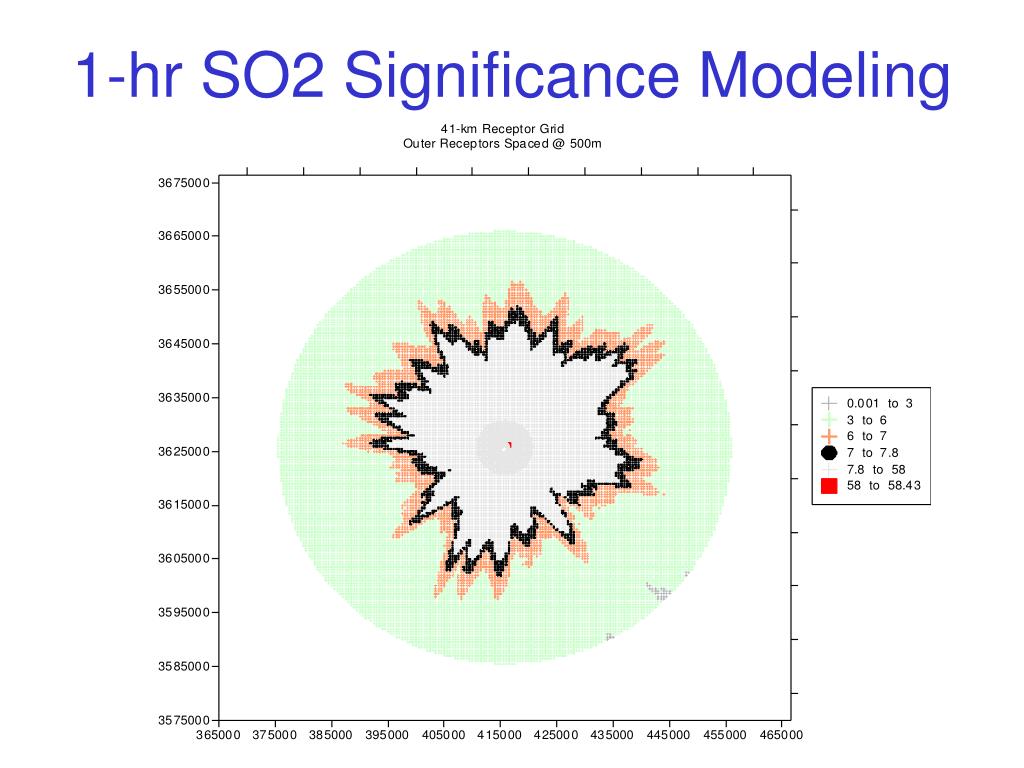 1-hr SO2 Significance Modeling

41-km Receptor Grid
Outer Receptors Spaced @ 500m

3675000
3665000
3655000
3645000
3635000
3625000
3615000
3605000
3595000
3585000
3575000

365000 375000 385000 395000 405000 415000 425000 435000 445000 455000 465000

0.001 to 3
3 to 6
6 to 7
7 to 7.8
7.8 to 58
58 to 58.43